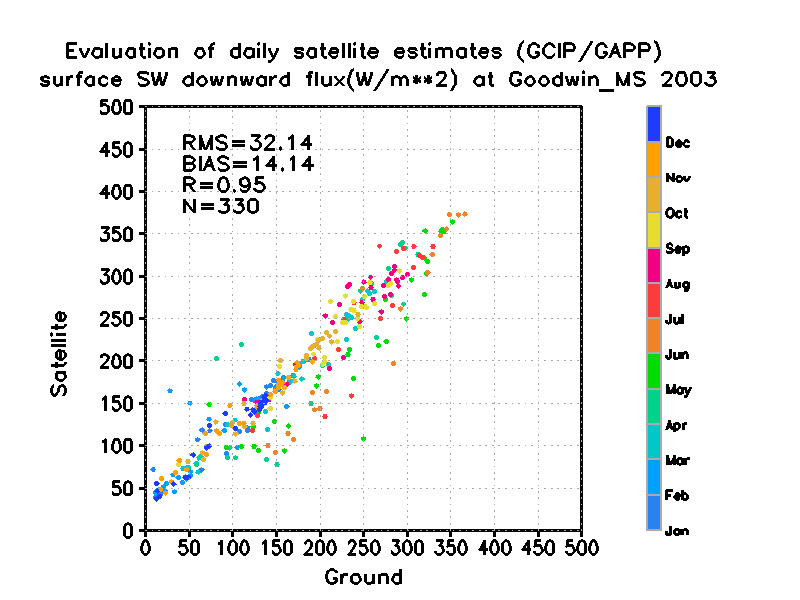 Evaluation of daily satellite estimates (GCIP/GAPP)
surface SW downward flux(W/m**2) at Goodwin_MS 2003

RMS=32.14
BIAS=14.14
R=0.95
N=330

Satellite

500
450
400
350
300
250
200
150
100
50
0

0 50 100 150 200 250 300 350 400 450 500

Ground

Dec
Nov
Oct
Sep
Aug
Jul
Jun
May
Apr
Mar
Feb
Jan